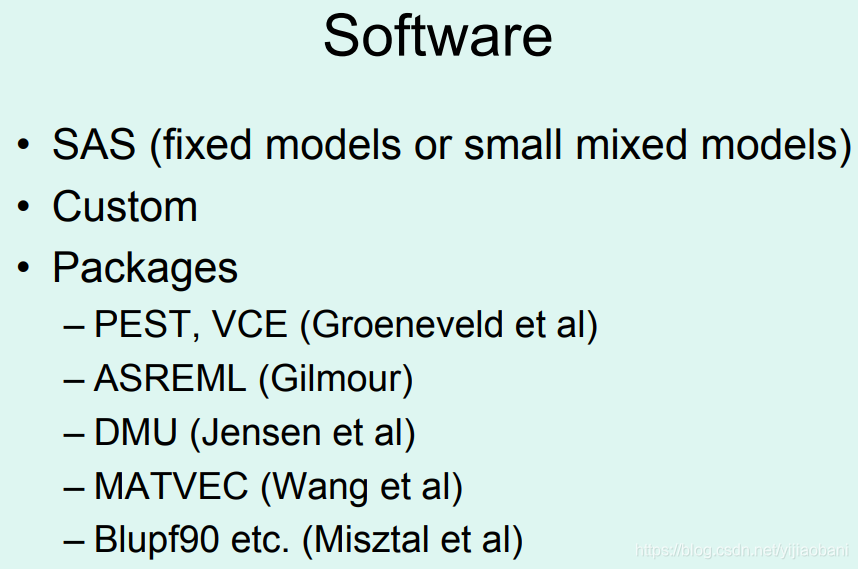 Software

• SAS (fixed models or small mixed models)
• Custom
• Packages
– PEST, VCE (Groeneveld et al)
– ASREML (Gilmour)
– DMU (Jensen et al)
– MATVEC (Wang et al)
– Blupf90 etc. (Misztal et al)

https://blog.csdn.net/yijiaobani